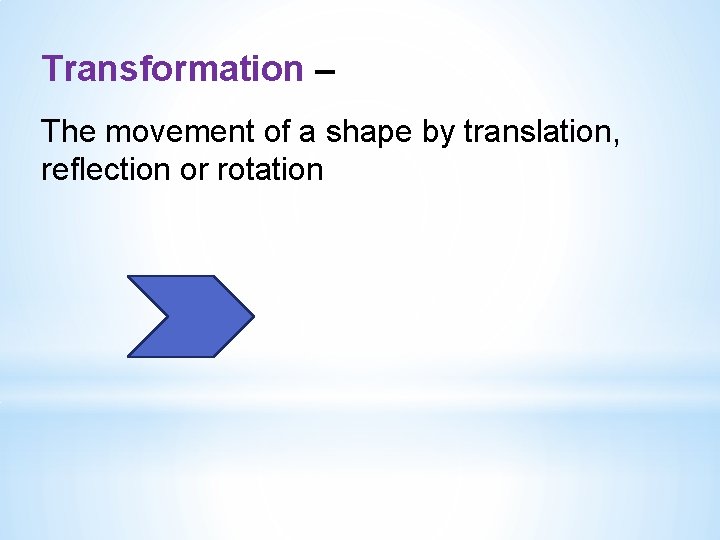 Transformation –

The movement of a shape by translation, reflection or rotation